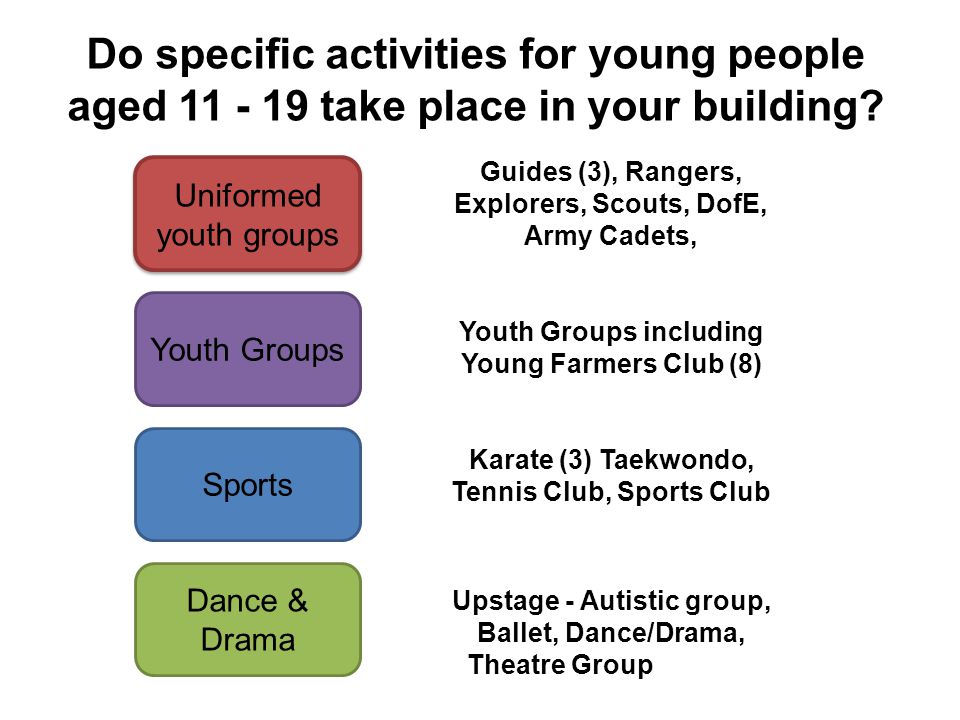 Do specific activities for young people aged 11 - 19 take place in your building?

Uniformed youth groups

Guides (3), Rangers, Explorers, Scouts, DofE, Army Cadets,

Youth Groups

Youth Groups including Young Farmers Club (8)

Sports

Karate (3) Taekwondo, Tennis Club, Sports Club

Dance & Drama

Upstage - Autistic group, Ballet, Dance/Drama, Theatre Group